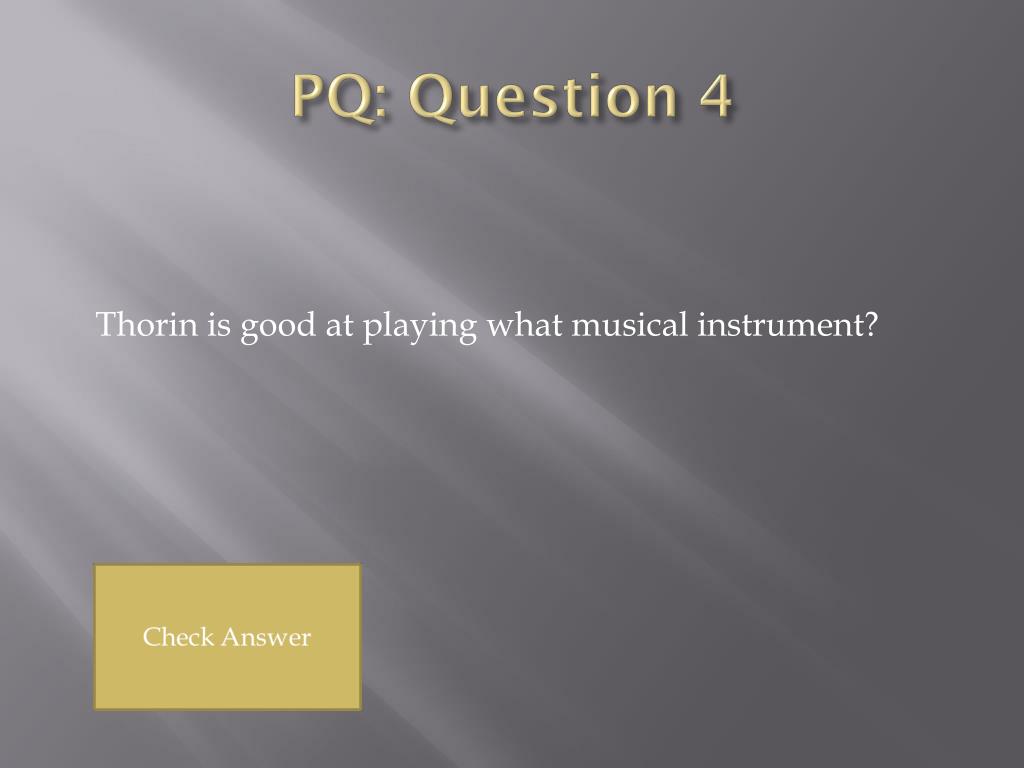 PQ: Question 4

Thorin is good at playing what musical instrument?

Check Answer